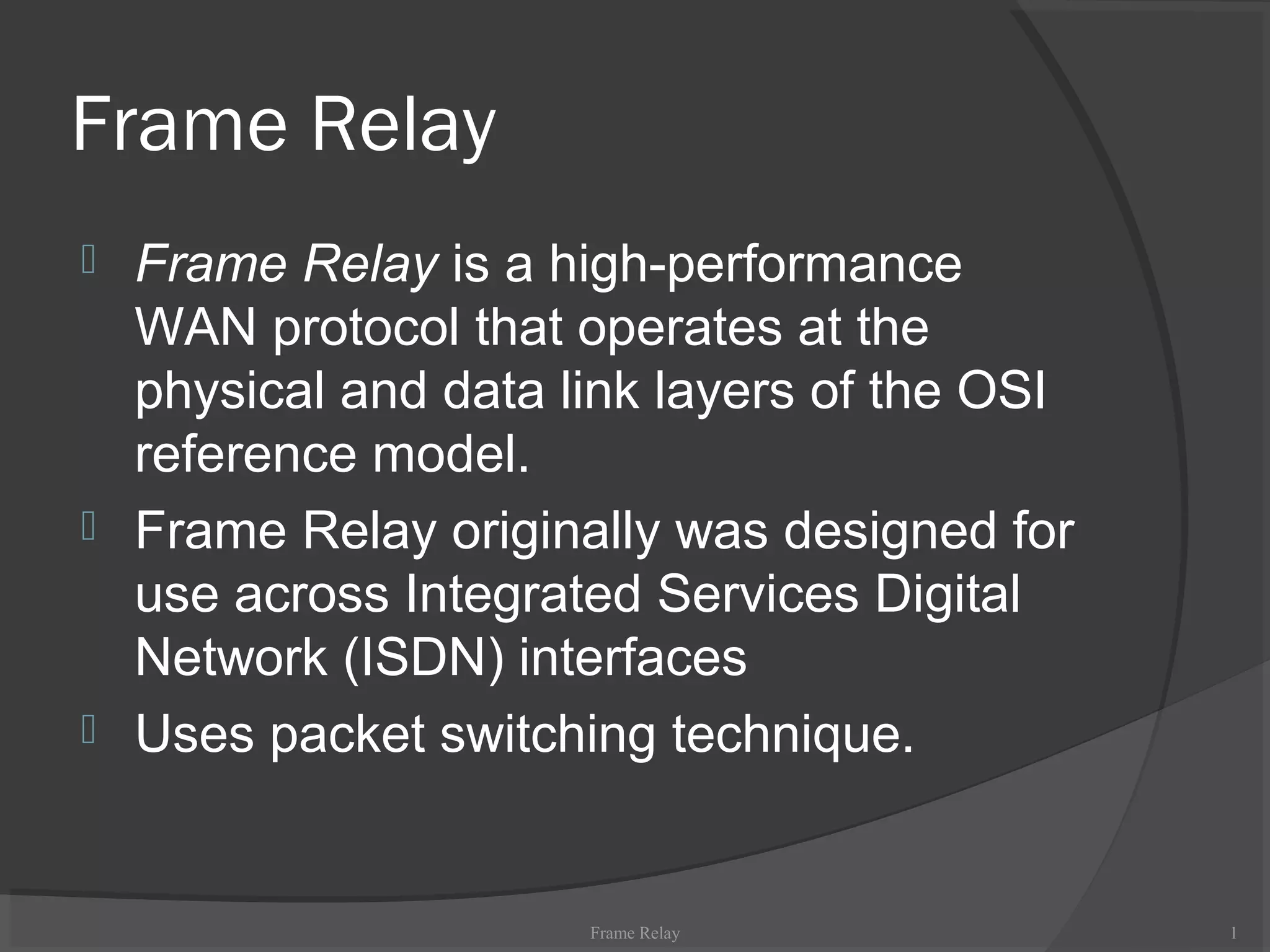 Frame Relay

Frame Relay is a high-performance WAN protocol that operates at the physical and data link layers of the OSI reference model.

Frame Relay originally was designed for use across Integrated Services Digital Network (ISDN) interfaces

Uses packet switching technique.

Frame Relay

1